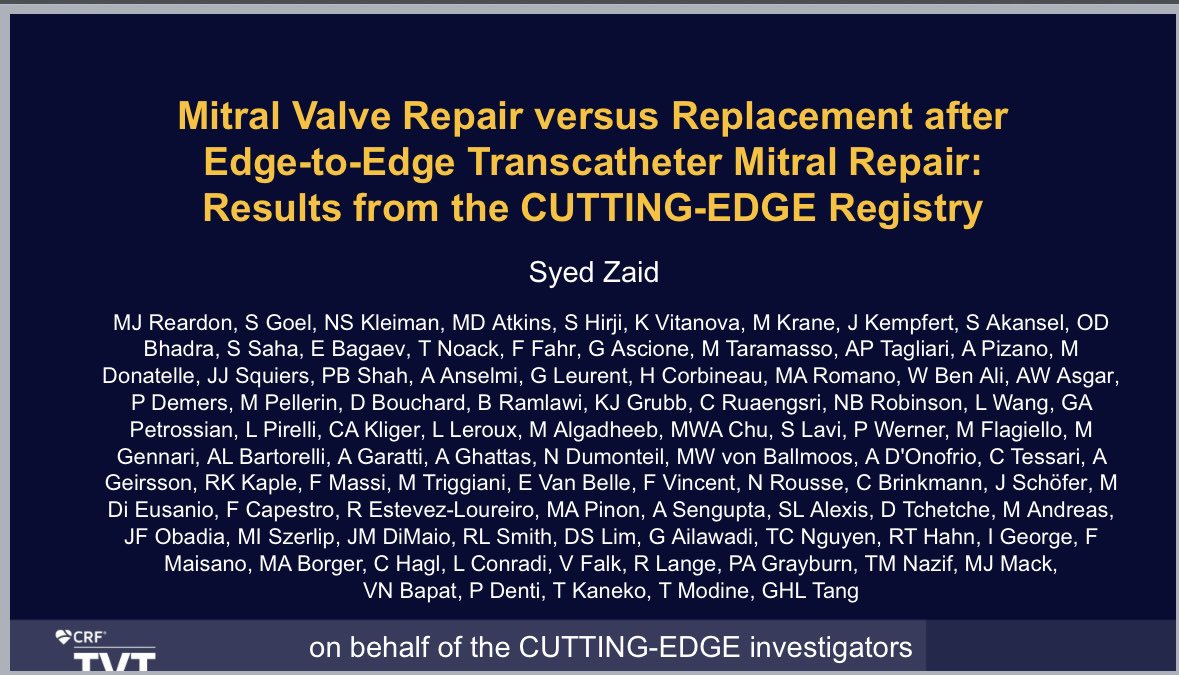 Mitral Valve Repair versus Replacement after Edge-to-Edge Transcatheter Mitral Repair: Results from the CUTTING-EDGE Registry

Syed Zaid

MJ Reardon, S Goel, NS Kleiman, MD Atkins, S Hirji, K Vitanova, M Krane, J Kempfert, S Akansel, OD Bhadra, S Saha, E Bagaev, T Noack, F Fahr, G Ascione, M Taramasso, AP Tagliari, A Pizano, M Donatelle, JJ Squiers, PB Shah, A Anselmi, G Leurent, H Corbineau, MA Romano, W Ben Ali, AW Asgar, P Demers, M Pellerin, D Bouchard, B Ramlawi, KJ Grubb, C Ruaengsri, NB Robinson, L Wang, GA Petrossian, L Pirelli, CA Kliger, L Leroux, M Algadheeb, MWA Chu, S Lavi, P Werner, M Flagiello, M Gennari, AL Bartorelli, A Garatti, A Ghattas, N Dumonteil, MW von Ballmoos, A D'Onofrio, C Tessari, A Geirsson, RK Kaple, F Massi, M Triggiani, E Van Belle, F Vincent, N Rousse, C Brinkmann, J Schöfer, M Di Eusanio, F Capestro, R Estevez-Loureiro, MA Pinon, A Sengupta, SL Alexis, D Tchetche, M Andreas, JF Obadia, MI Szerlip, JM DiMaio, RL Smith, DS Lim, G Ailawadi, TC Nguyen, RT Hahn, I George, F Maisano, MA Borger, C Hagl, L Conradi, V Falk, R Lange, PA Grayburn, TM Nazif, MJ Mack, VN Bapat, P Denti, T Kaneko, T Modine, GHL Tang

CRF
TVT

on behalf of the CUTTING-EDGE investigators